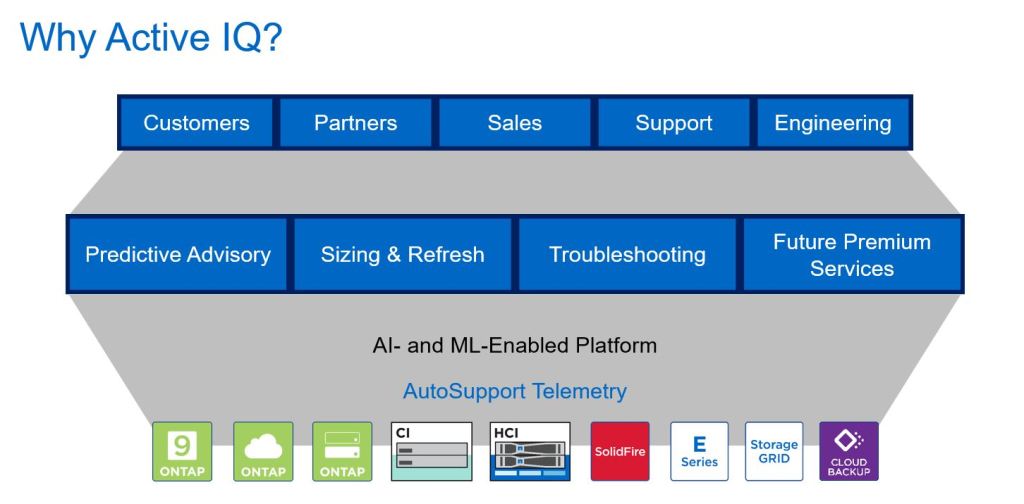 Why Active IQ?

Customers
Partners
Sales
Support
Engineering

Predictive Advisory
Sizing & Refresh
Troubleshooting
Future Premium Services

AI- and ML-Enabled Platform

AutoSupport Telemetry

9 ONTAP
ONTAP
ONTAP
CI
HCI
SolidFire
E Series
Storage GRID
CLOUD BACKUP